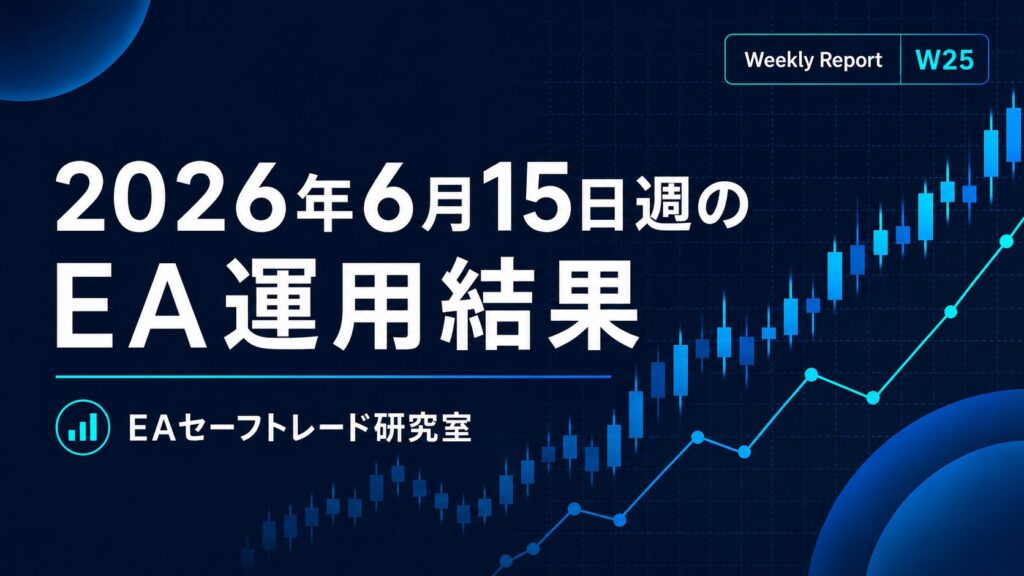 Weekly Report W25

2026年6月15日週の
EA運用結果

EAセーフトレード研究室